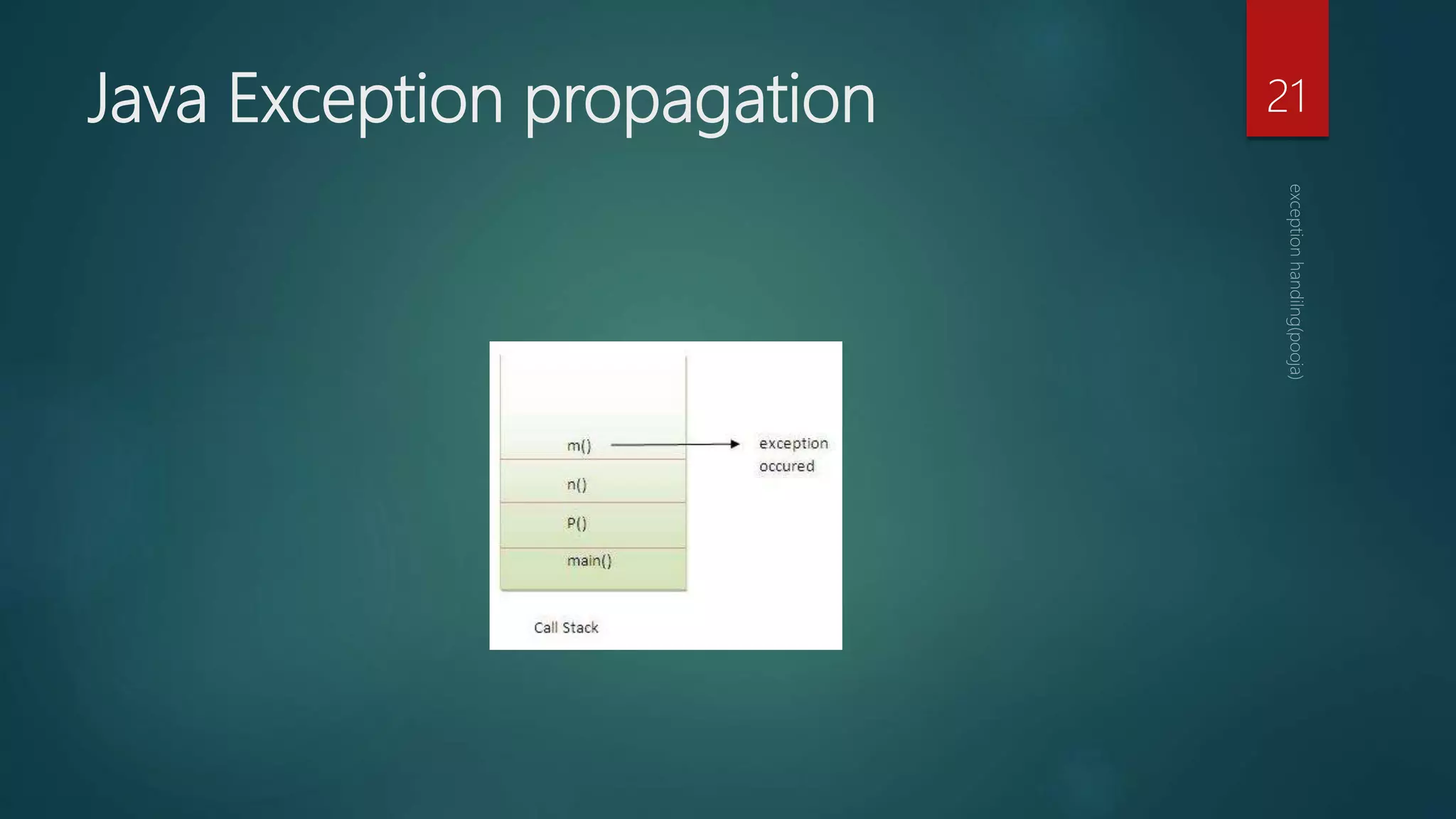 Java Exception propagation

21

exception handling(pooja)

m()

exception occured

n()

P()

main()

Call Stack